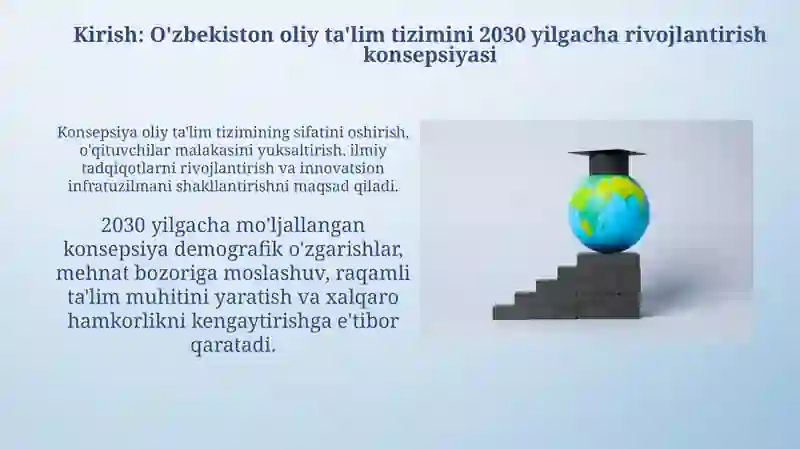 Kirish: O'zbekiston oliy ta'lim tizimini 2030 yilgacha rivojlantirish konsepsiyasi

Konsepsiya oliy ta'lim tizimining sifatini oshirish, o'qituvchilar malakasini yuksaltirish, ilmiy tadqiqotlarni rivojlantirish va innovatsion infratuzilmani shakllantirishni maqsad qiladi.

2030 yilgacha mo'ljallangan konsepsiya demografik o'zgarishlar, mehnat bozoriga moslashuv, raqamli ta'lim muhitini yaratish va xalqaro hamkorlikni kengaytirishga e'tibor qaratadi.